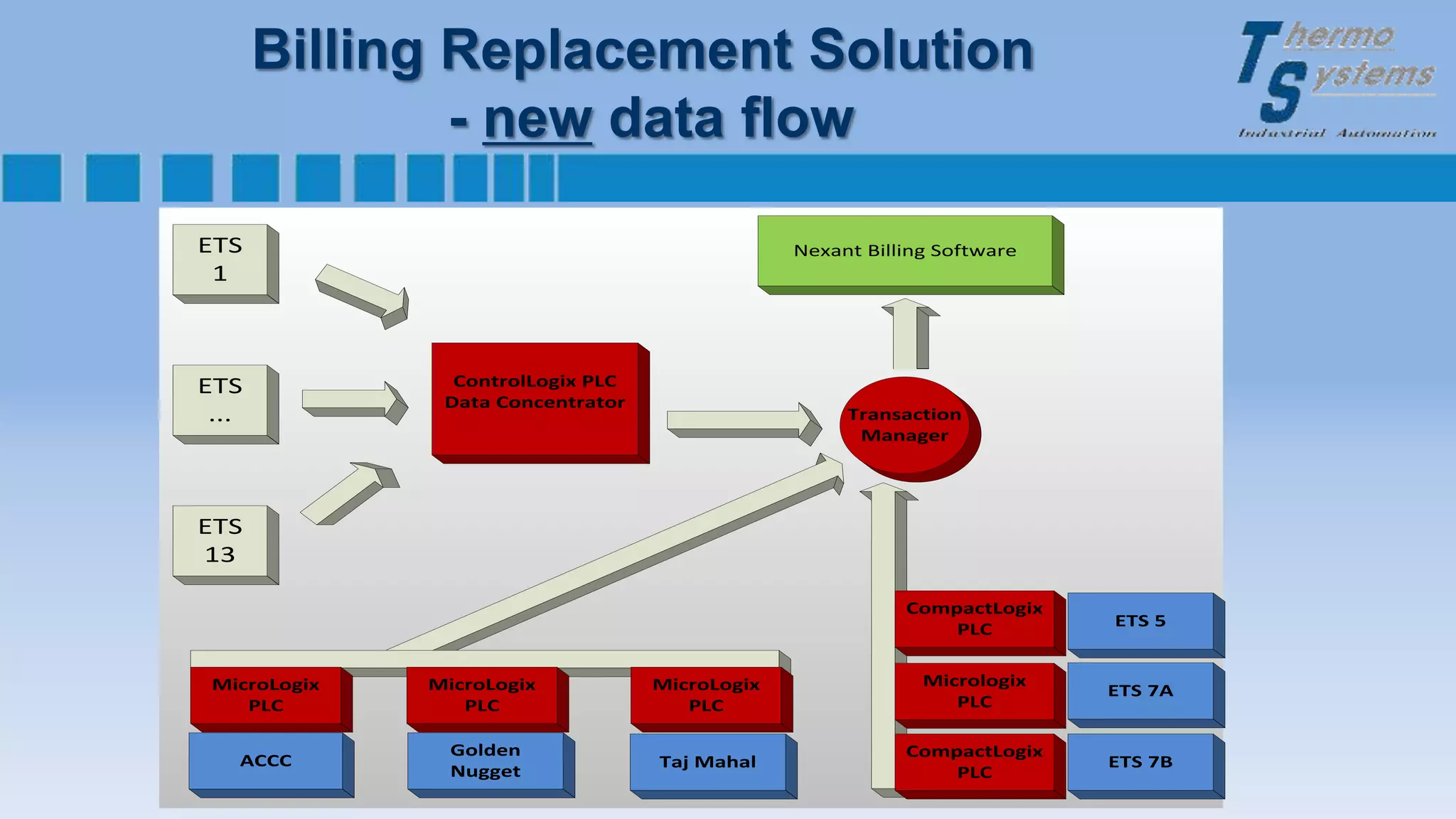 Billing Replacement Solution
- new data flow

Thermo Systems
Industrial Automation

ETS 1

ETS ...

ETS 13

ControlLogix PLC Data Concentrator

Nexant Billing Software

Transaction Manager

CompactLogix PLC

ETS 5

Micrologix PLC

ETS 7A

CompactLogix PLC

ETS 7B

MicroLogix PLC

ACCC

MicroLogix PLC

Golden Nugget

MicroLogix PLC

Taj Mahal